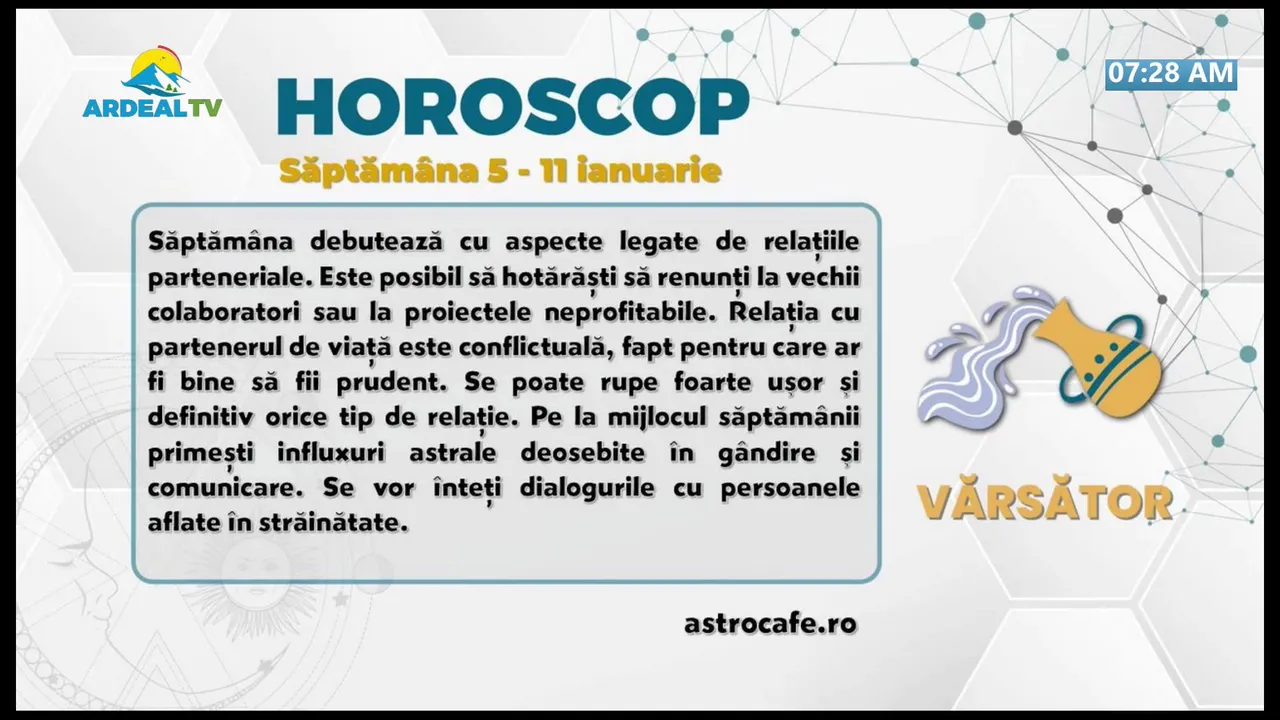 ARDEALTV

HOROSCOP

07:28 AM

Săptămâna 5 - 11 ianuarie

Săptămâna debutează cu aspecte legate de relațiile parteneriale. Este posibil să hotărăști să renunți la vechii colaboratori sau la proiectele neprofitabile. Relația cu partenerul de viață este conflictuală, fapt pentru care ar fi bine să fii prudent. Se poate rupe foarte ușor și definitiv orice tip de relație. Pe la mijlocul săptămânii primești influxuri astrale deosebite în gândire și comunicare. Se vor înteți dialogurile cu persoanele aflate în străinătate.

VĂRSĂTOR

astrocafe.ro